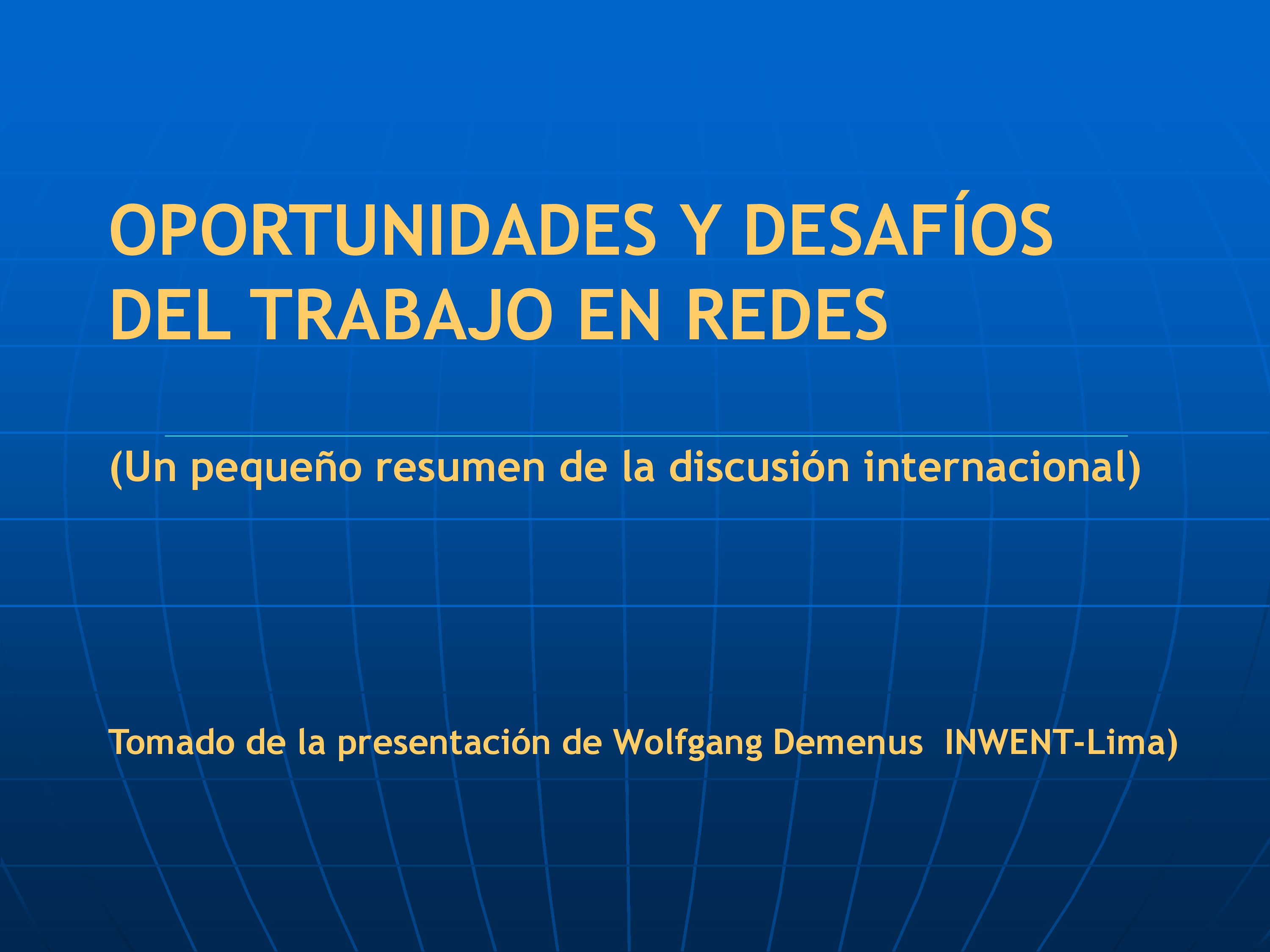 OPORTUNIDADES Y DESAFÍOS DEL TRABAJO EN REDES

(Un pequeño resumen de la discusión internacional)

Tomado de la presentación de Wolfgang Demenus INWENT-Lima)